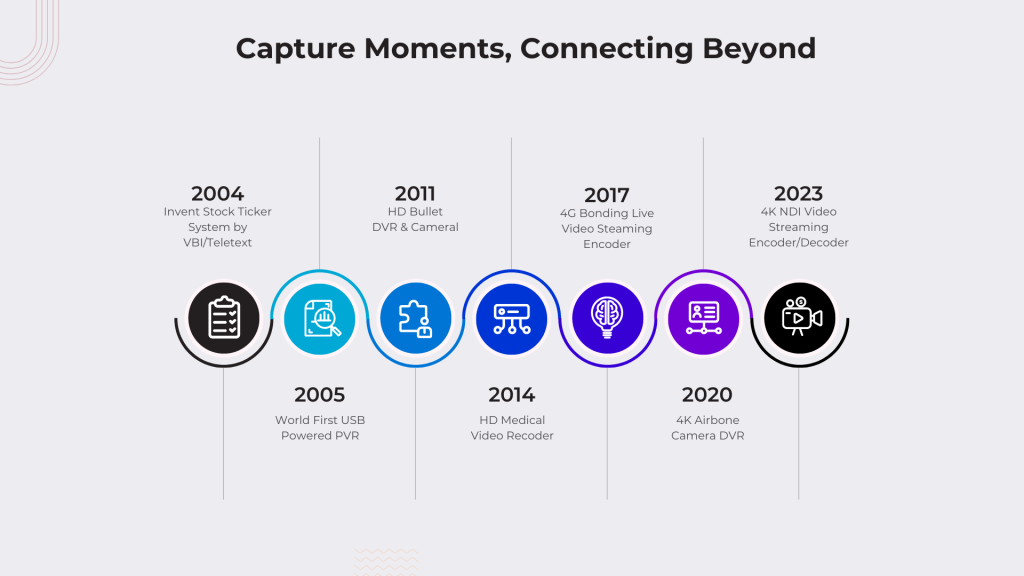 Capture Moments, Connecting Beyond

2004
Invent Stock Ticker System by VBI/Teletext

2005
World First USB Powered PVR

2011
HD Bullet DVR & Cameral

2014
HD Medical Video Recoder

2017
4G Bonding Live Video Steaming Encoder

2020
4K Airbone Camera DVR

2023
4K NDI Video Streaming Encoder/Decoder